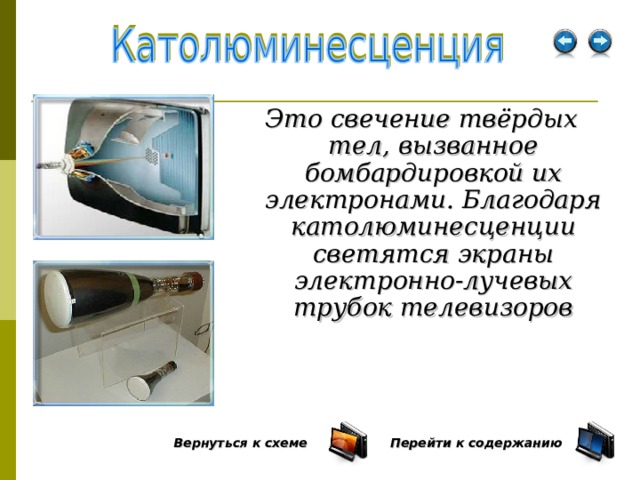 Католюминесценция

Это свечение твёрдых тел, вызванное бомбардировкой их электронами. Благодаря католюминесценции светятся экраны электронно-лучевых трубок телевизоров

Вернуться к схеме

Перейти к содержанию